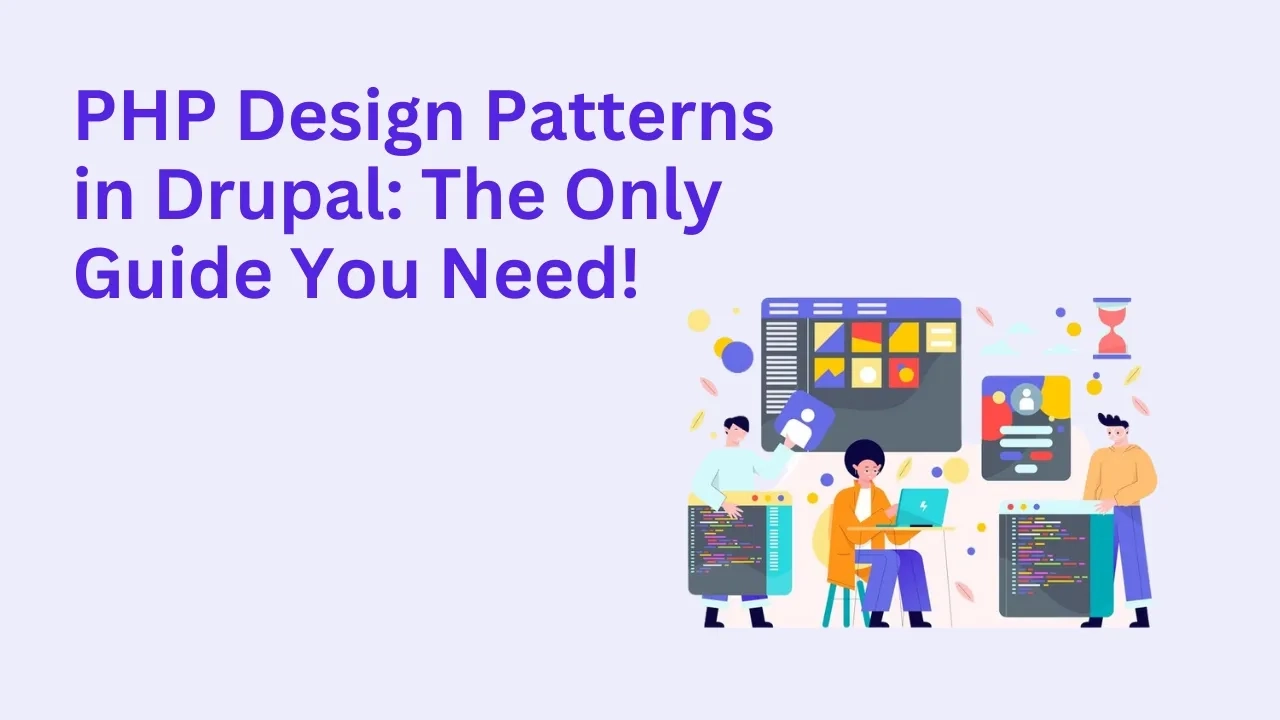 PHP Design Patterns in Drupal: The Only Guide You Need!